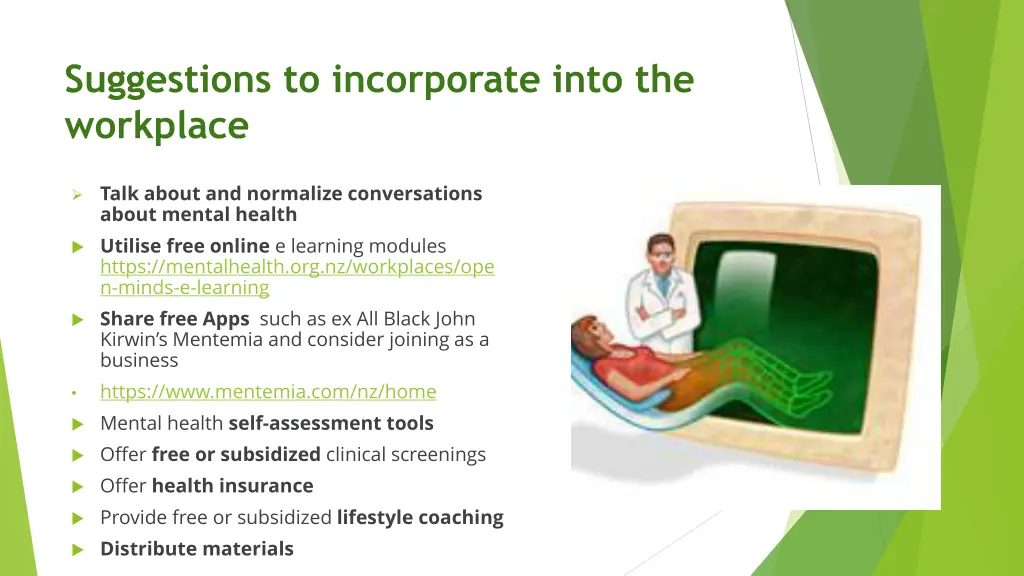 Suggestions to incorporate into the workplace

➢ Talk about and normalize conversations about mental health

▶ Utilise free online e learning modules https://mentalhealth.org.nz/workplaces/open-minds-e-learning

▶ Share free Apps such as ex All Black John Kirwin's Mentemia and consider joining as a business

• https://www.mentemia.com/nz/home

▶ Mental health self-assessment tools

▶ Offer free or subsidized clinical screenings

▶ Offer health insurance

▶ Provide free or subsidized lifestyle coaching

▶ Distribute materials